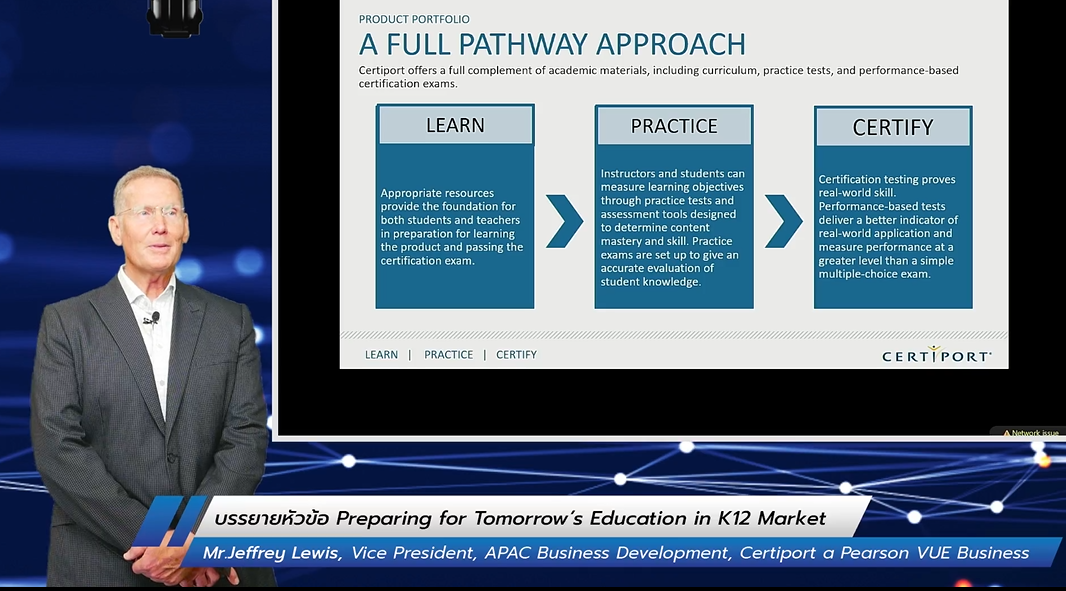 PRODUCT PORTFOLIO

A FULL PATHWAY APPROACH

Certiport offers a full complement of academic materials, including curriculum, practice tests, and performance-based certification exams.

LEARN

Appropriate resources provide the foundation for both students and teachers in preparation for learning the product and passing the certification exam.

PRACTICE

Instructors and students can measure learning objectives through practice tests and assessment tools designed to determine content mastery and skill. Practice exams are set up to give an accurate evaluation of student knowledge.

CERTIFY

Certification testing proves real-world skill. Performance-based tests deliver a better indicator of real-world application and measure performance at a greater level than a simple multiple-choice exam.

LEARN | PRACTICE | CERTIFY

CERTIPORT

Network issue

บรรยายหัวข้อ Preparing for Tomorrow's Education in K12 Market

Mr.Jeffrey Lewis, Vice President, APAC Business Development, Certiport a Pearson VUE Business